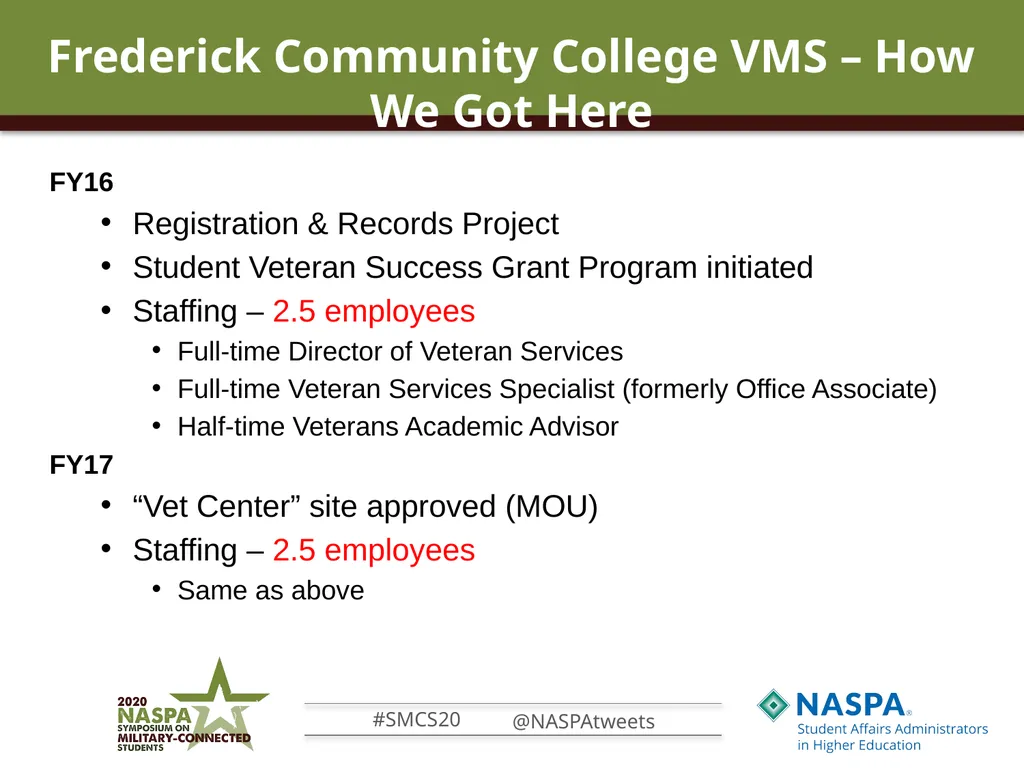 Frederick Community College VMS – How We Got Here

FY16

• Registration & Records Project
• Student Veteran Success Grant Program initiated
• Staffing – 2.5 employees
  • Full-time Director of Veteran Services
  • Full-time Veteran Services Specialist (formerly Office Associate)
  • Half-time Veterans Academic Advisor

FY17

• “Vet Center” site approved (MOU)
• Staffing – 2.5 employees
  • Same as above

2020 NASPA SYMPOSIUM ON MILITARY-CONNECTED STUDENTS

#SMCS20 @NASPAtweets

NASPA® Student Affairs Administrators in Higher Education